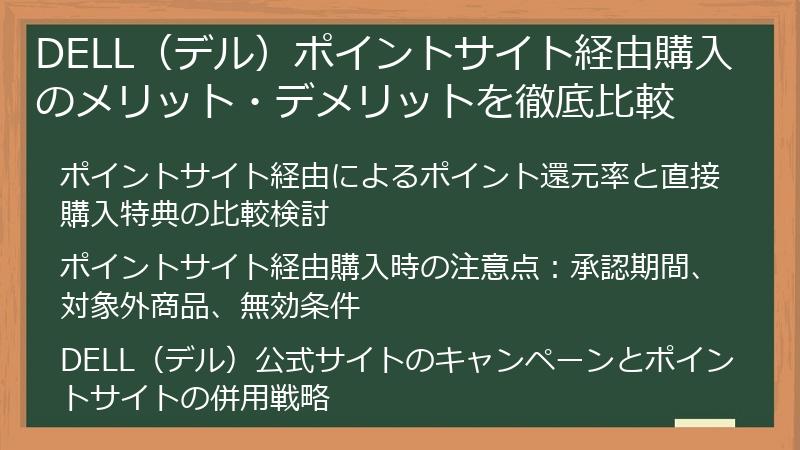 DELL（デル）ポイントサイト経由購入のメリット・デメリットを徹底比較

ポイントサイト経由によるポイント還元率と直接購入特典の比較検討

ポイントサイト経由購入時の注意点：承認期間、対象外商品、無効条件

DELL（デル）公式サイトのキャンペーンとポイントサイトの併用戦略